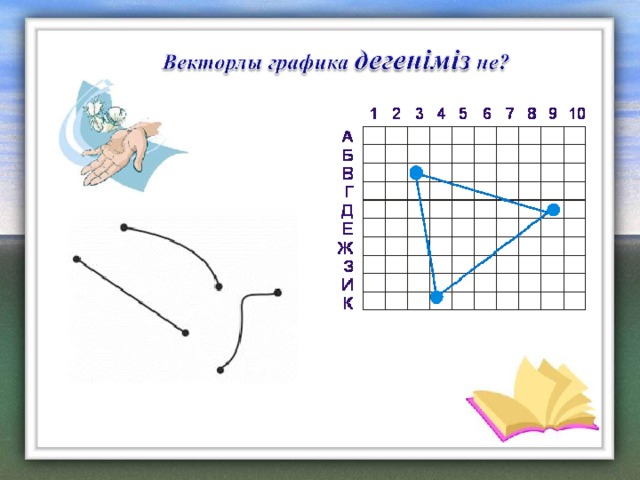 Векторлы графика дегеніміз не?

1 2 3 4 5 6 7 8 9 10

А
Б
В
Г
Д
Е
Ж
З
И
К